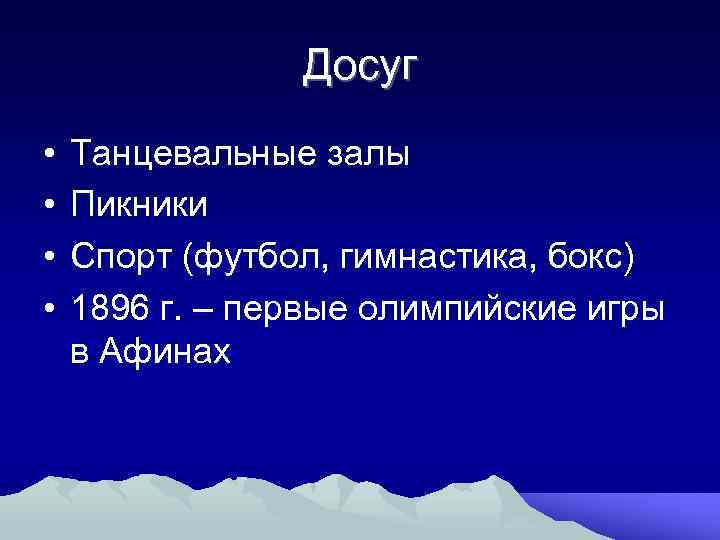 Досуг

• Танцевальные залы
• Пикники
• Спорт (футбол, гимнастика, бокс)
• 1896 г. – первые олимпийские игры в Афинах